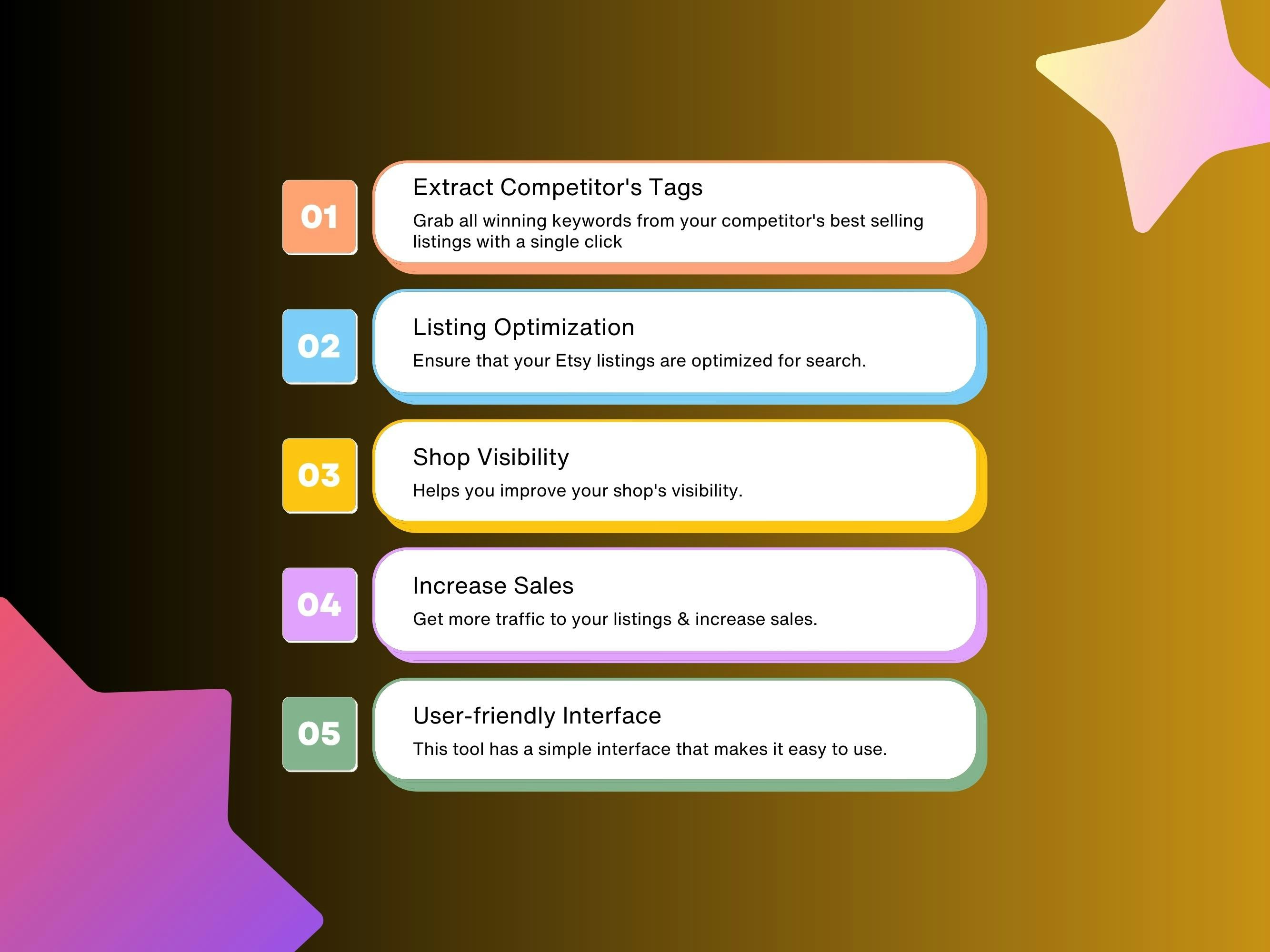 01

Extract Competitor's Tags

Grab all winning keywords from your competitor's best selling listings with a single click

02

Listing Optimization

Ensure that your Etsy listings are optimized for search.

03

Shop Visibility

Helps you improve your shop's visibility.

04

Increase Sales

Get more traffic to your listings & increase sales.

05

User-friendly Interface

This tool has a simple interface that makes it easy to use.